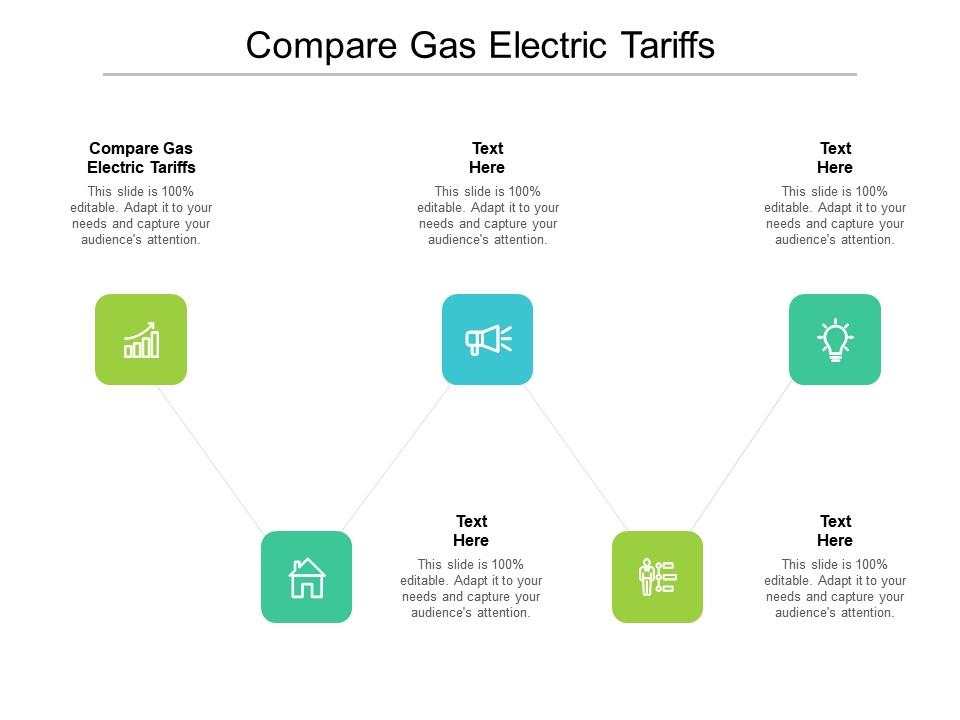 Compare Gas Electric Tariffs

Compare Gas Electric Tariffs
This slide is 100% editable. Adapt it to your needs and capture your audience's attention.

Text Here
This slide is 100% editable. Adapt it to your needs and capture your audience's attention.

Text Here
This slide is 100% editable. Adapt it to your needs and capture your audience's attention.

Text Here
This slide is 100% editable. Adapt it to your needs and capture your audience's attention.

Text Here
This slide is 100% editable. Adapt it to your needs and capture your audience's attention.